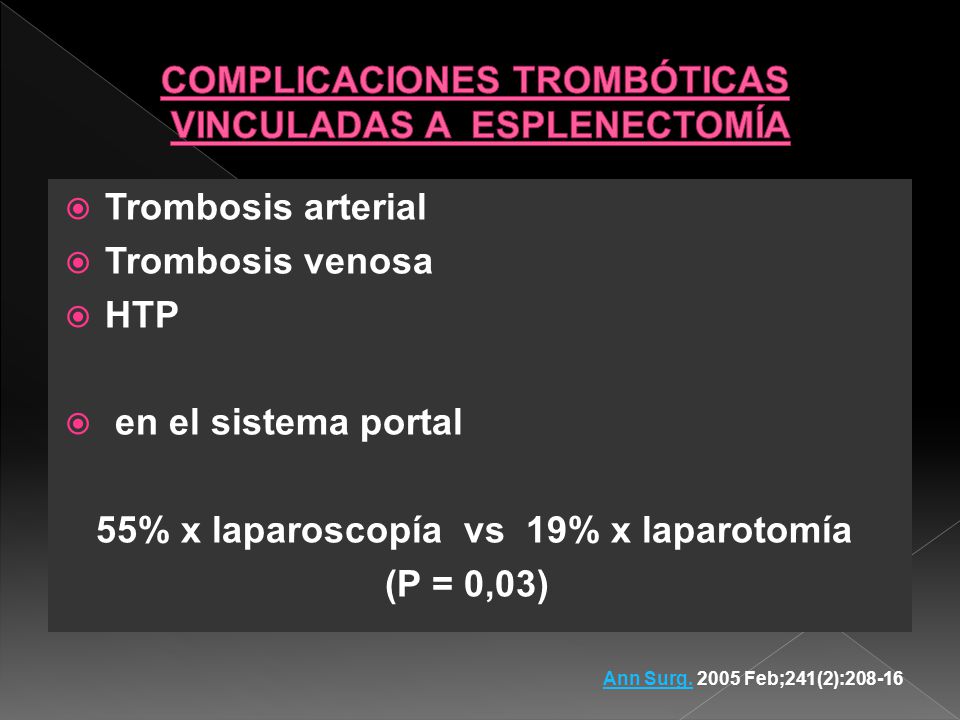 COMPLICACIONES TROMBÓTICAS VINCULADAS A ESPLENECTOMÍA

Trombosis arterial
Trombosis venosa
HTP

en el sistema portal

55% x laparoscopía vs 19% x laparotomía
(P = 0,03)

Ann Surg. 2005 Feb;241(2):208-16